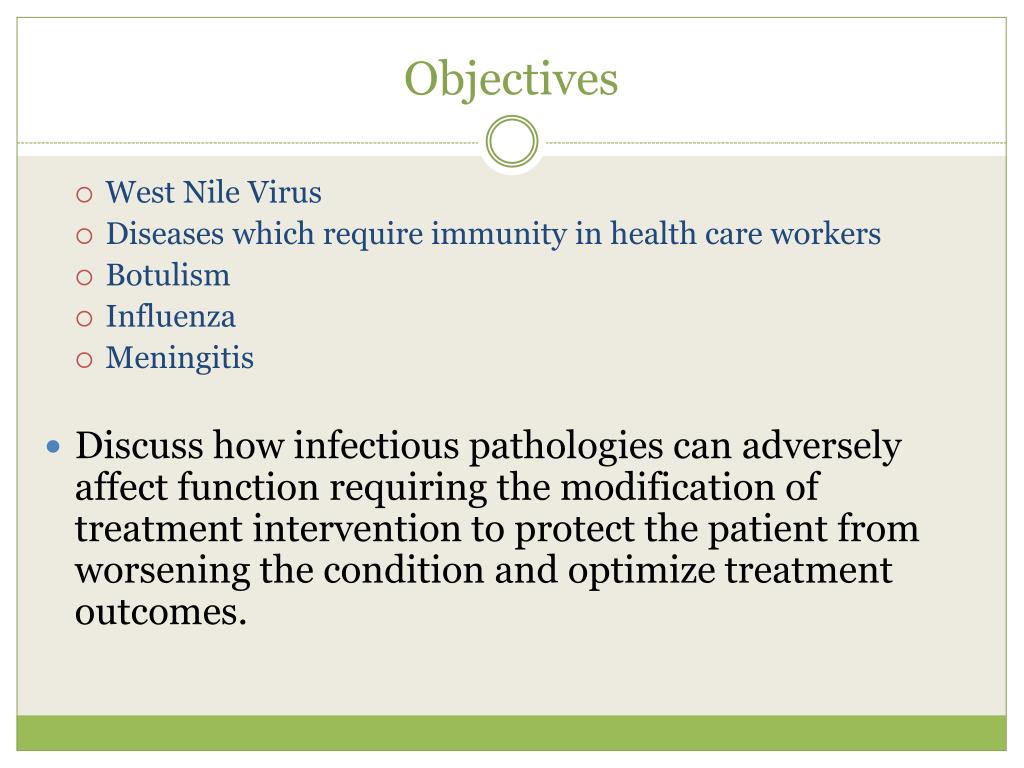 Objectives

West Nile Virus
Diseases which require immunity in health care workers
Botulism
Influenza
Meningitis

Discuss how infectious pathologies can adversely affect function requiring the modification of treatment intervention to protect the patient from worsening the condition and optimize treatment outcomes.